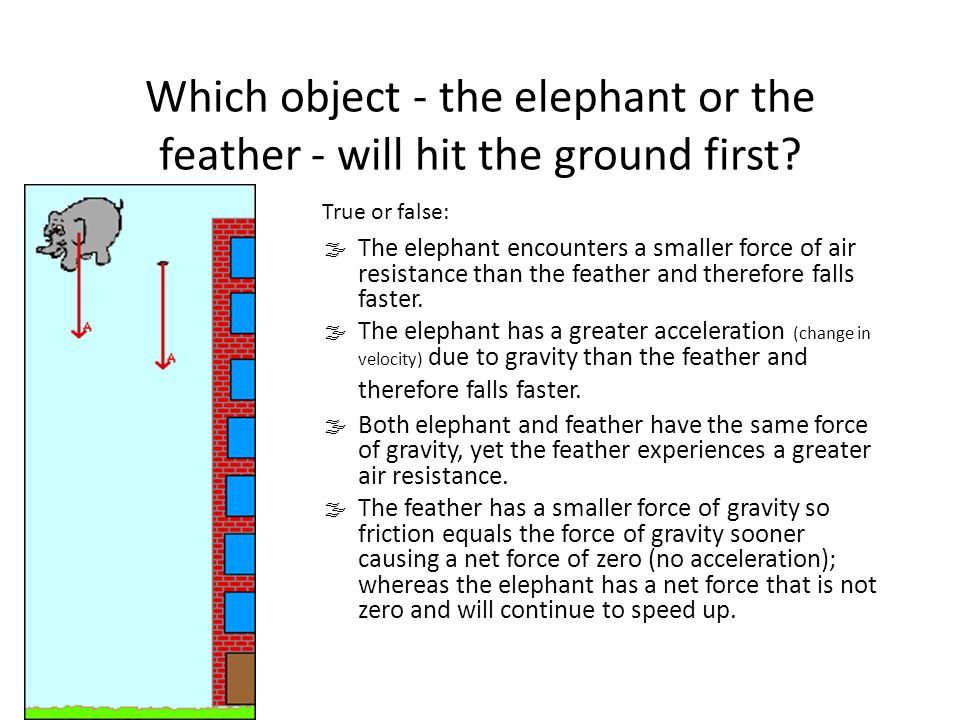 Which object - the elephant or the feather - will hit the ground first?

A

A

True or false:

The elephant encounters a smaller force of air resistance than the feather and therefore falls faster.

The elephant has a greater acceleration (change in velocity) due to gravity than the feather and therefore falls faster.

Both elephant and feather have the same force of gravity, yet the feather experiences a greater air resistance.

The feather has a smaller force of gravity so friction equals the force of gravity sooner causing a net force of zero (no acceleration); whereas the elephant has a net force that is not zero and will continue to speed up.